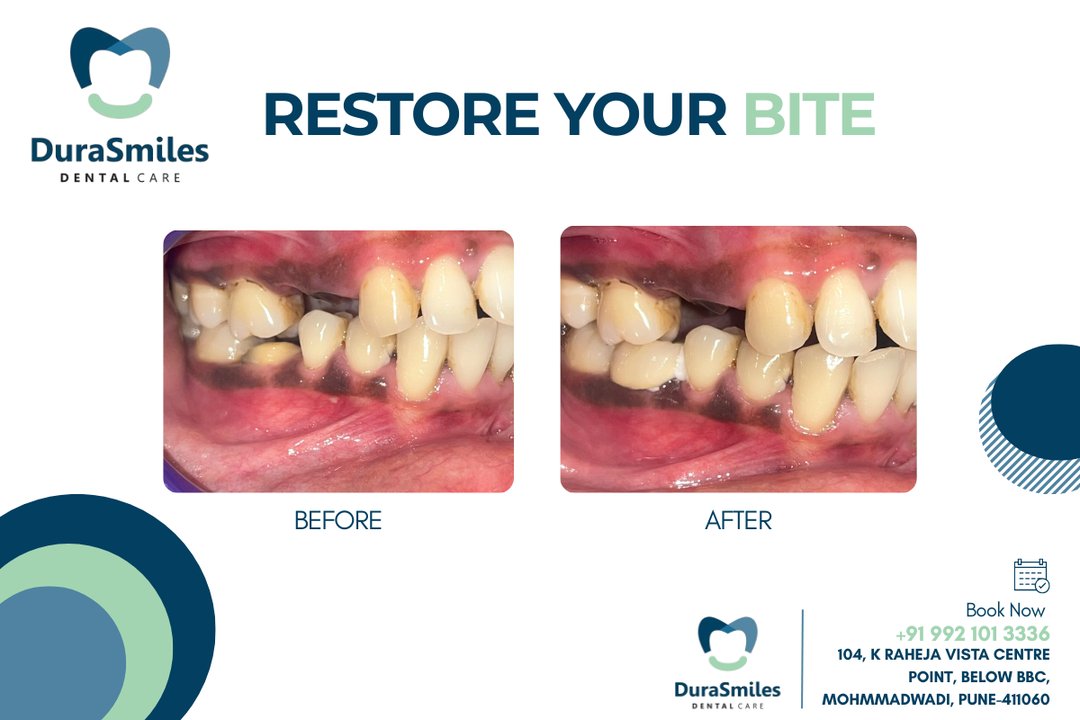 DuraSmiles
DENTAL CARE

RESTORE YOUR BITE

BEFORE

AFTER

DuraSmiles
DENTAL CARE

Book Now
+91 992 101 3336
104, K RAHEJA VISTA CENTRE POINT, BELOW BBC, MOHMMADWADI, PUNE-411060